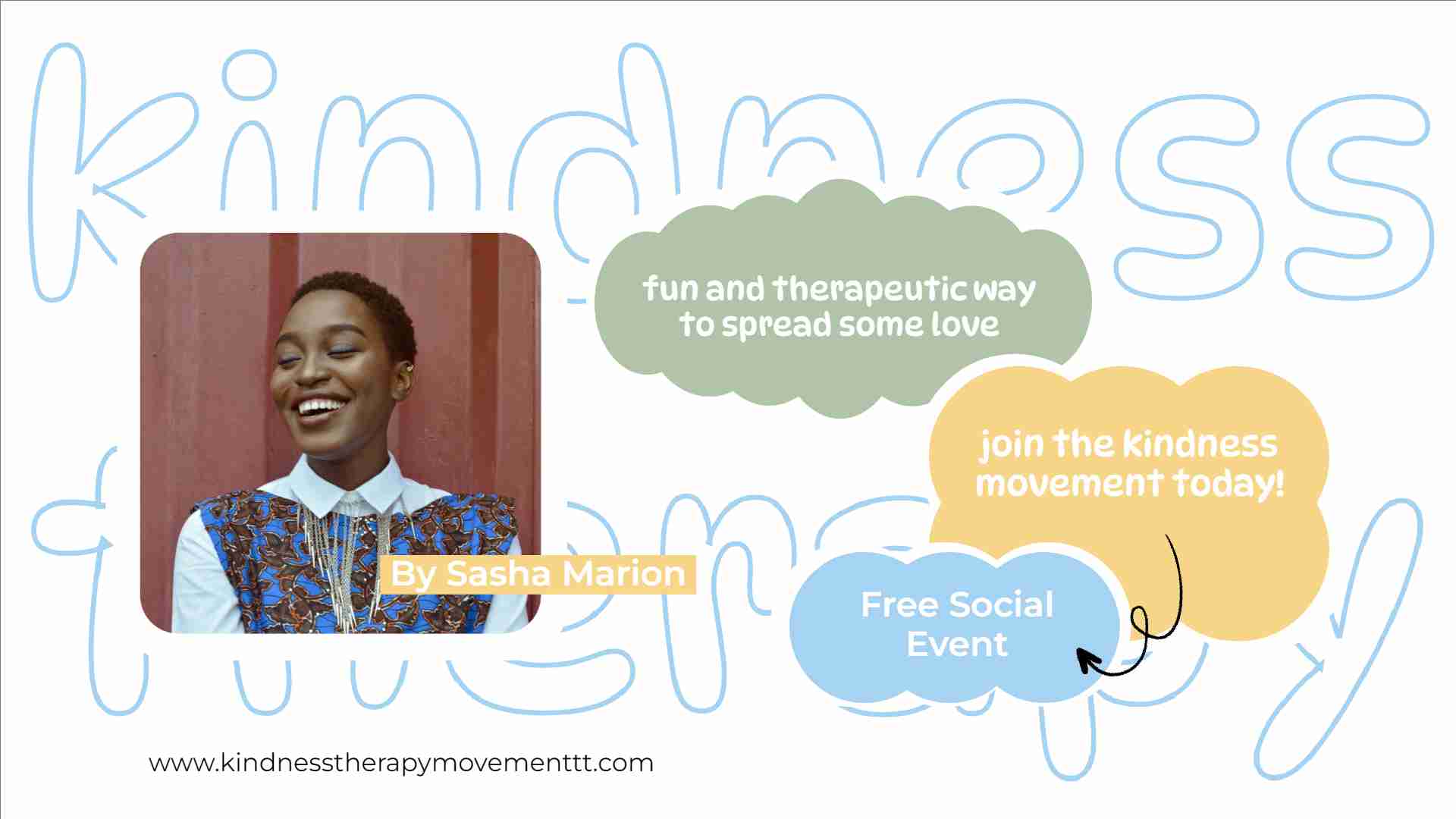 kindness

therapy

fun and therapeutic way to spread some love

join the kindness movement today!

By Sasha Marion

Free Social Event

www.kindnesstherapymovementtt.com